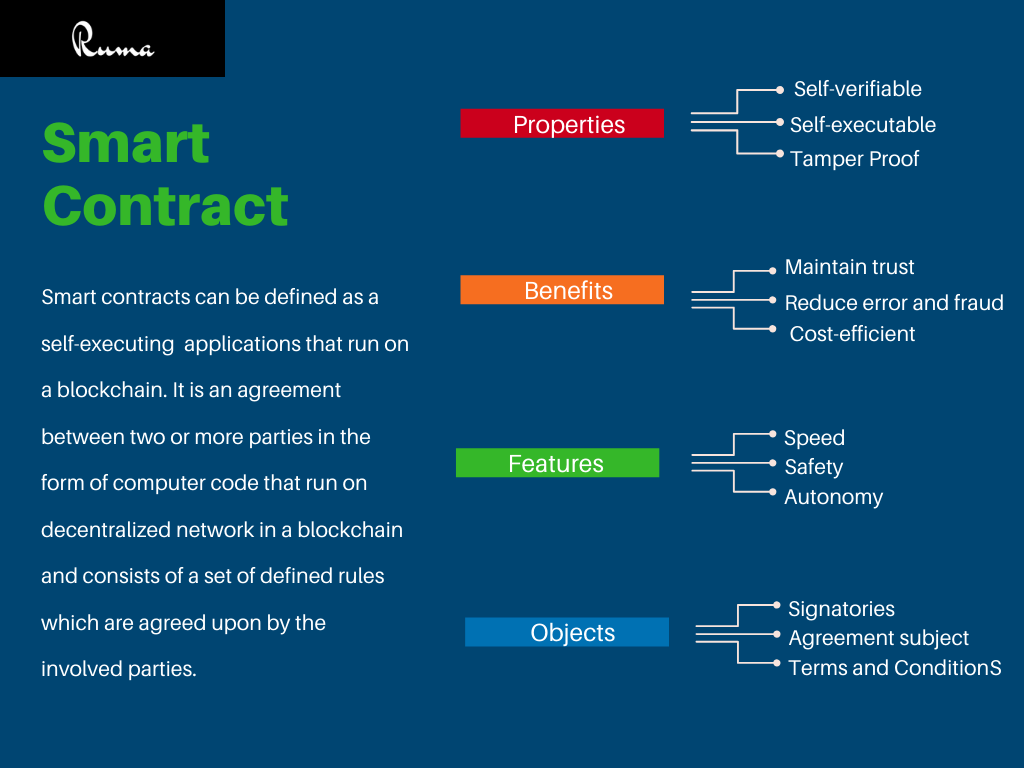 Ruma

Smart Contract

Smart contracts can be defined as a self-executing applications that run on a blockchain. It is an agreement between two or more parties in the form of computer code that run on decentralized network in a blockchain and consists of a set of defined rules which are agreed upon by the involved parties.

Properties
Self-verifiable
Self-executable
Tamper Proof

Benefits
Maintain trust
Reduce error and fraud
Cost-efficient

Features
Speed
Safety
Autonomy

Objects
Signatories
Agreement subject
Terms and ConditionS